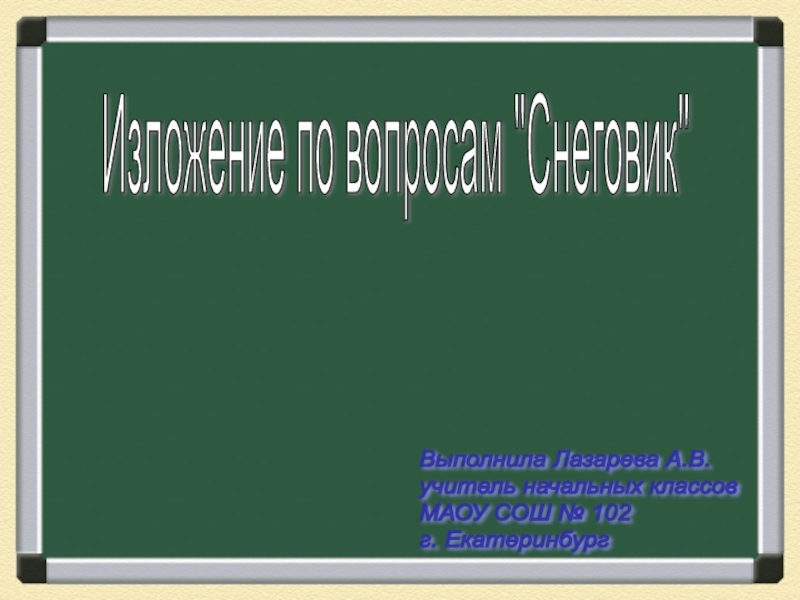 Изложение по вопросам "Снеговик"

Выполнила Лазарева А.В.
учитель начальных классов
МАОУ СОШ № 102
г. Екатеринбург